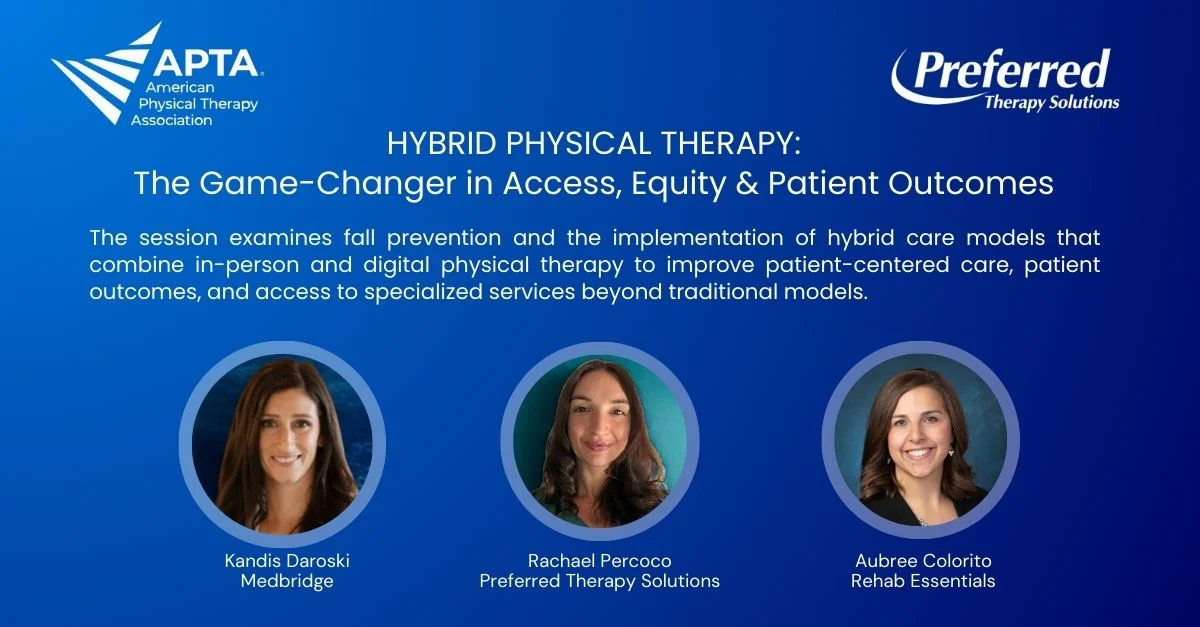 APTA
American Physical Therapy Association

Preferred
Therapy Solutions

HYBRID PHYSICAL THERAPY:
The Game-Changer in Access, Equity & Patient Outcomes

The session examines fall prevention and the implementation of hybrid care models that combine in-person and digital physical therapy to improve patient-centered care, patient outcomes, and access to specialized services beyond traditional models.

Kandis Daroski
Medbridge

Rachael Percoco
Preferred Therapy Solutions

Aubree Colorito
Rehab Essentials